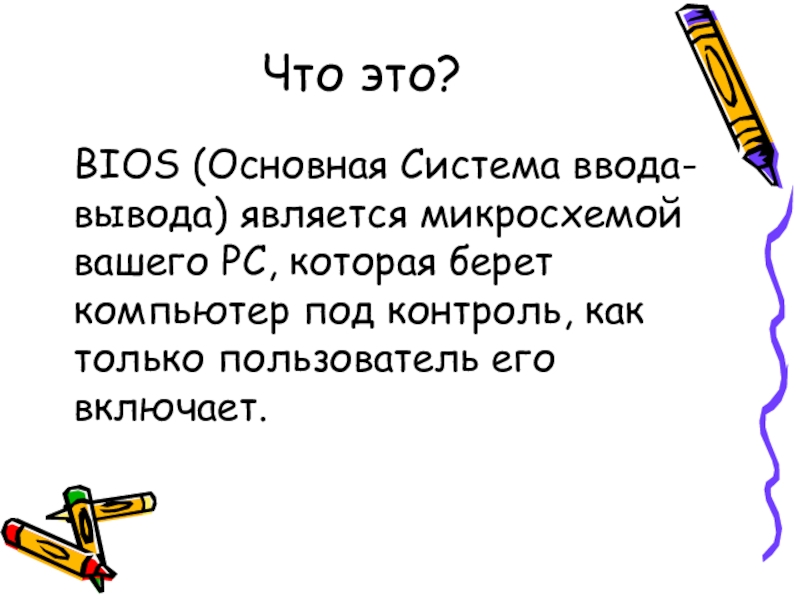 Что это?

BIOS (Основная Система ввода-вывода) является микросхемой вашего PC, которая берет компьютер под контроль, как только пользователь его включает.